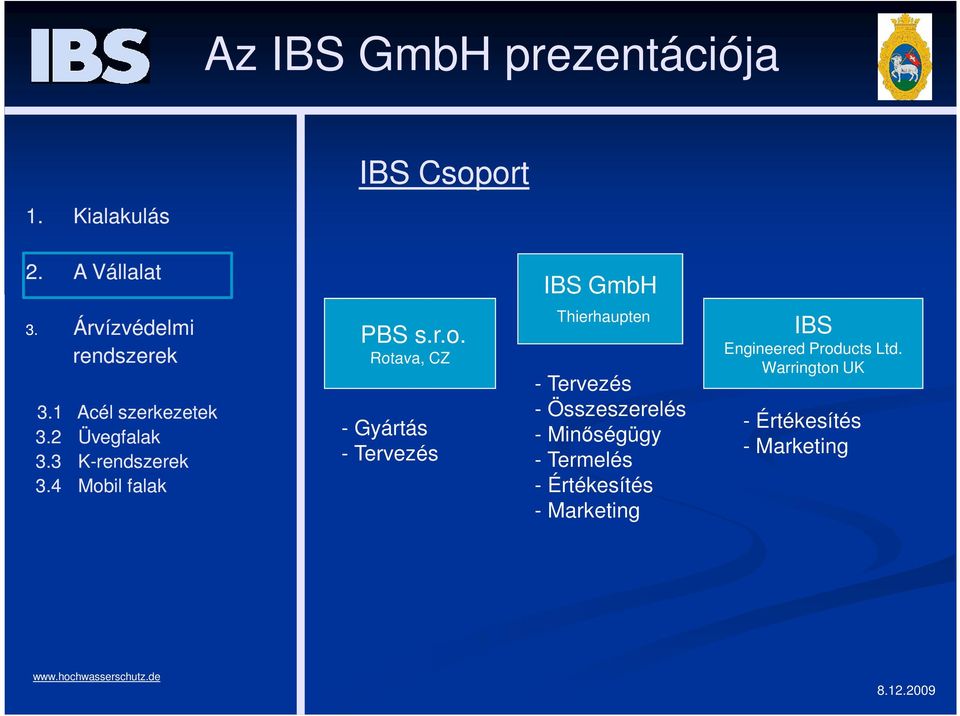 IBS

Az IBS GmbH prezentációja

1. Kialakulás

2. A Vállalat

3. Árvízvédelmi rendszerek

3.1 Acél szerkezetek
3.2 Üvegfalak
3.3 K-rendszerek
3.4 Mobil falak

IBS Csoport

PBS s.r.o.
Rotava, CZ

- Gyártás
- Tervezés

IBS GmbH
Thierhaupten

- Tervezés
- Összeszerelés
- Minőségügy
- Termelés
- Értékesítés
- Marketing

IBS
Engineered Products Ltd.
Warrington UK

- Értékesítés
- Marketing

www.hochwasserschutz.de

8.12.2009